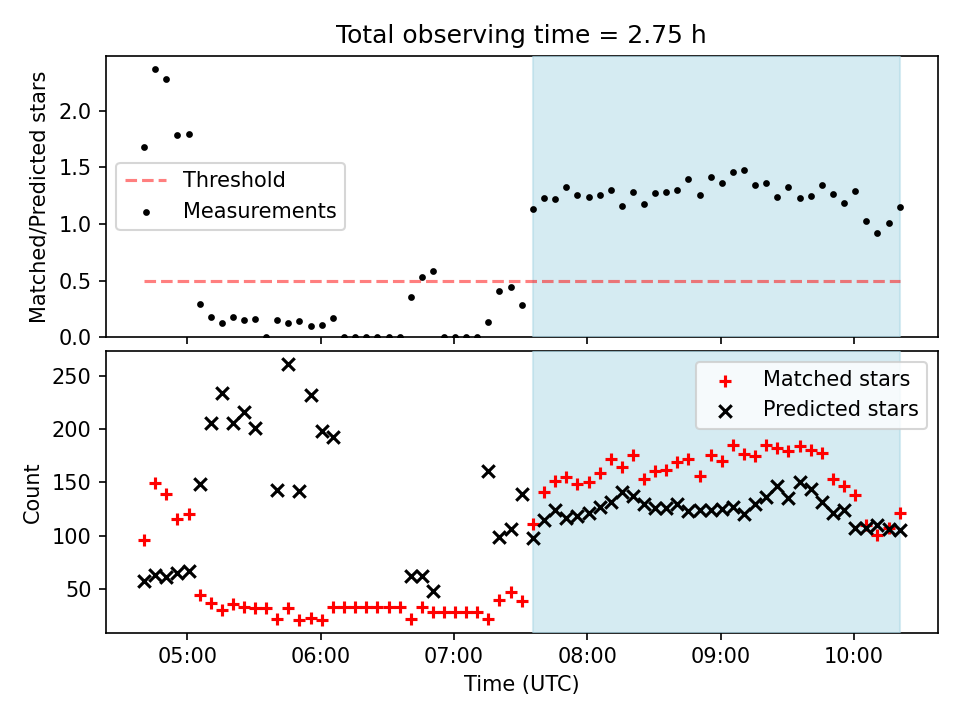 Total observing time = 2.75 h

Matched/Predicted stars

2.0
1.5
1.0
0.5
0.0

Threshold
Measurements

Count

250
200
150
100
50

Matched stars
Predicted stars

05:00
06:00
07:00
08:00
09:00
10:00

Time (UTC)